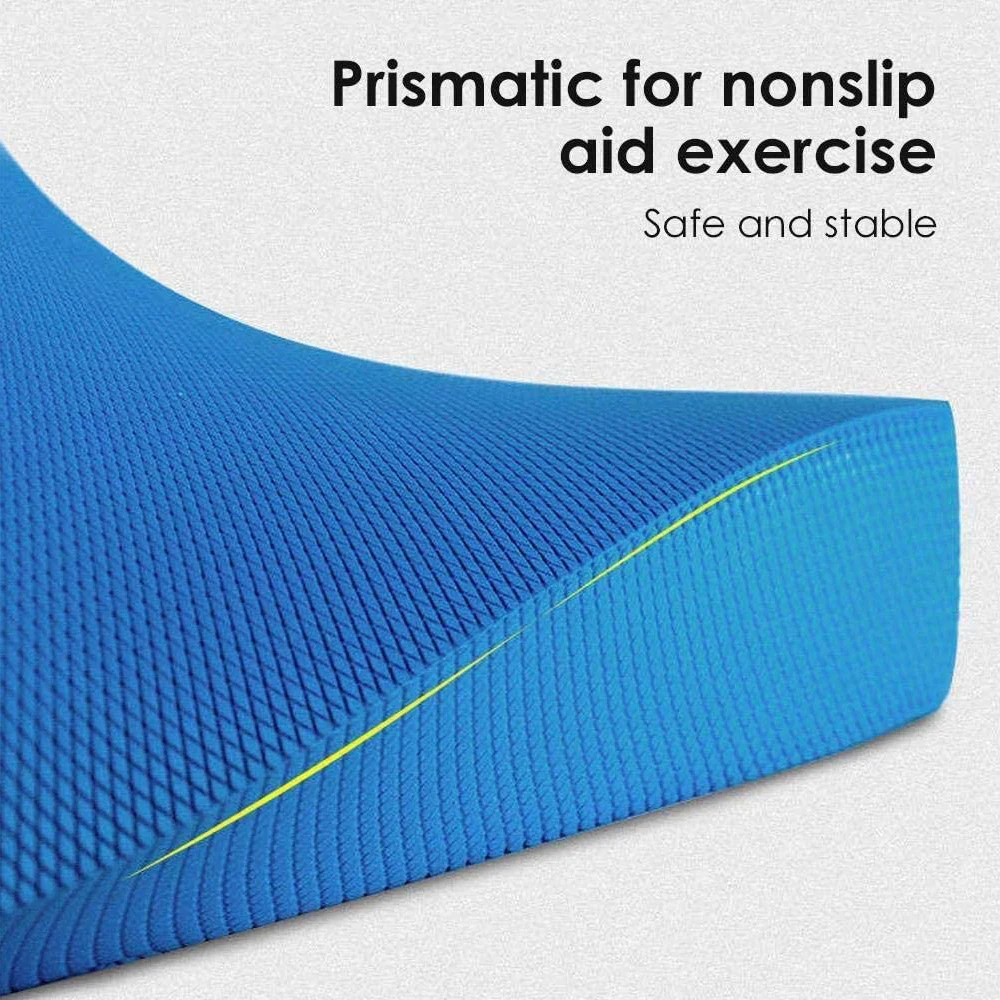 Prismatic for nonslip aid exercise

Safe and stable